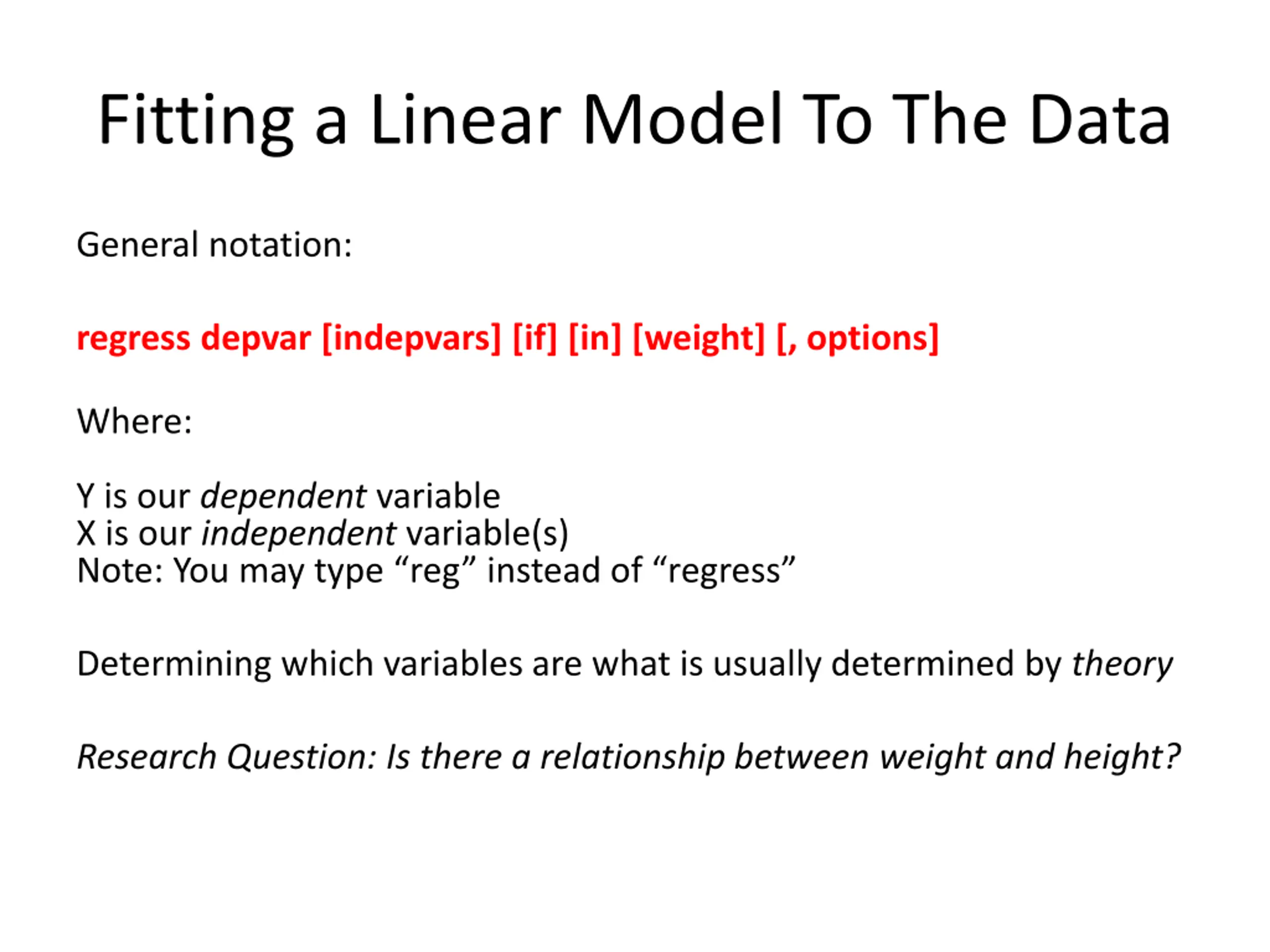 Fitting a Linear Model To The Data

General notation:

regress depvar [indepvars] [if] [in] [weight] [, options]

Where:

Y is our dependent variable
X is our independent variable(s)
Note: You may type “reg” instead of “regress”

Determining which variables are what is usually determined by theory

Research Question: Is there a relationship between weight and height?